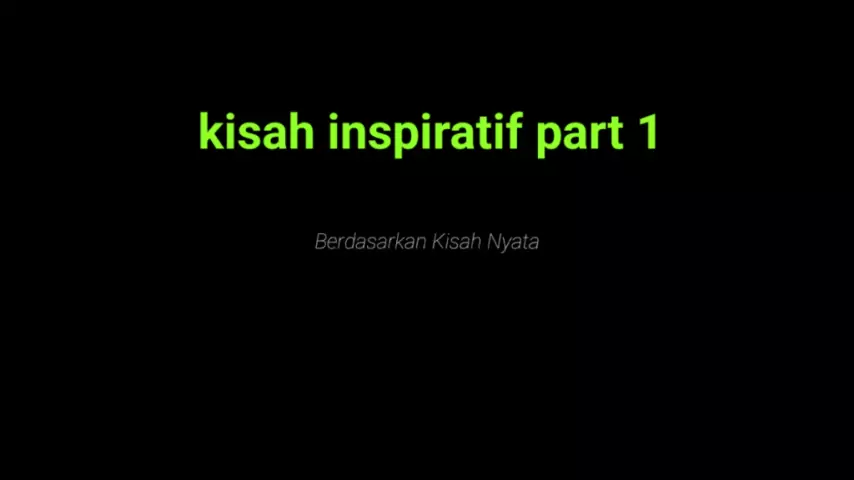 kisah inspiratif part 1

Berdasarkan Kisah Nyata